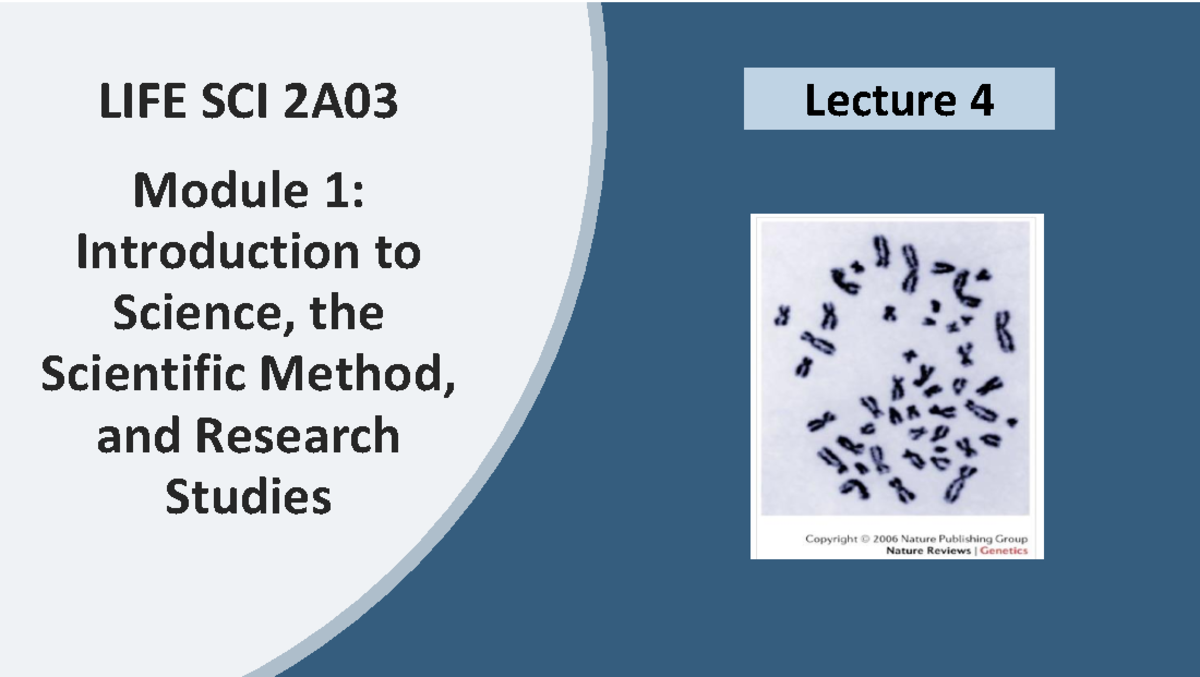 LIFE SCI 2A03

Module 1: Introduction to Science, the Scientific Method, and Research Studies

Lecture 4

Copyright © 2006 Nature Publishing Group
Nature Reviews | Genetics